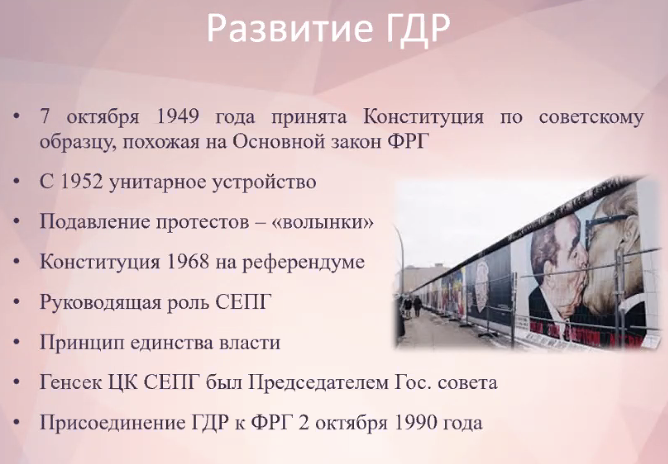 Развитие ГДР

• 7 октября 1949 года принята Конституция по советскому образцу, похожая на Основной закон ФРГ

• С 1952 унитарное устройство

• Подавление протестов – «волынки»

• Конституция 1968 на референдуме

• Руководящая роль СЕПГ

• Принцип единства власти

• Генсек ЦК СЕПГ был Председателем Гос. совета

• Присоединение ГДР к ФРГ 2 октября 1990 года